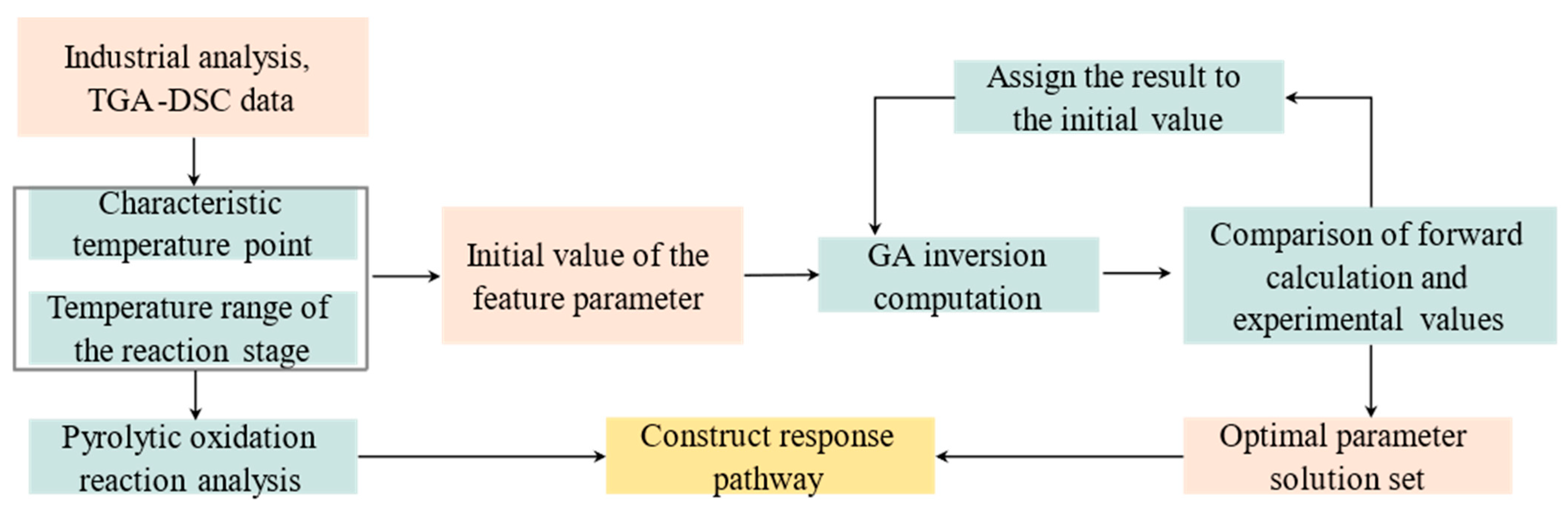 Industrial analysis, TGA-DSC data

Characteristic temperature point

Temperature range of the reaction stage

Pyrolytic oxidation reaction analysis

Initial value of the feature parameter

GA inversion computation

Assign the result to the initial value

Comparison of forward calculation and experimental values

Optimal parameter solution set

Construct response pathway